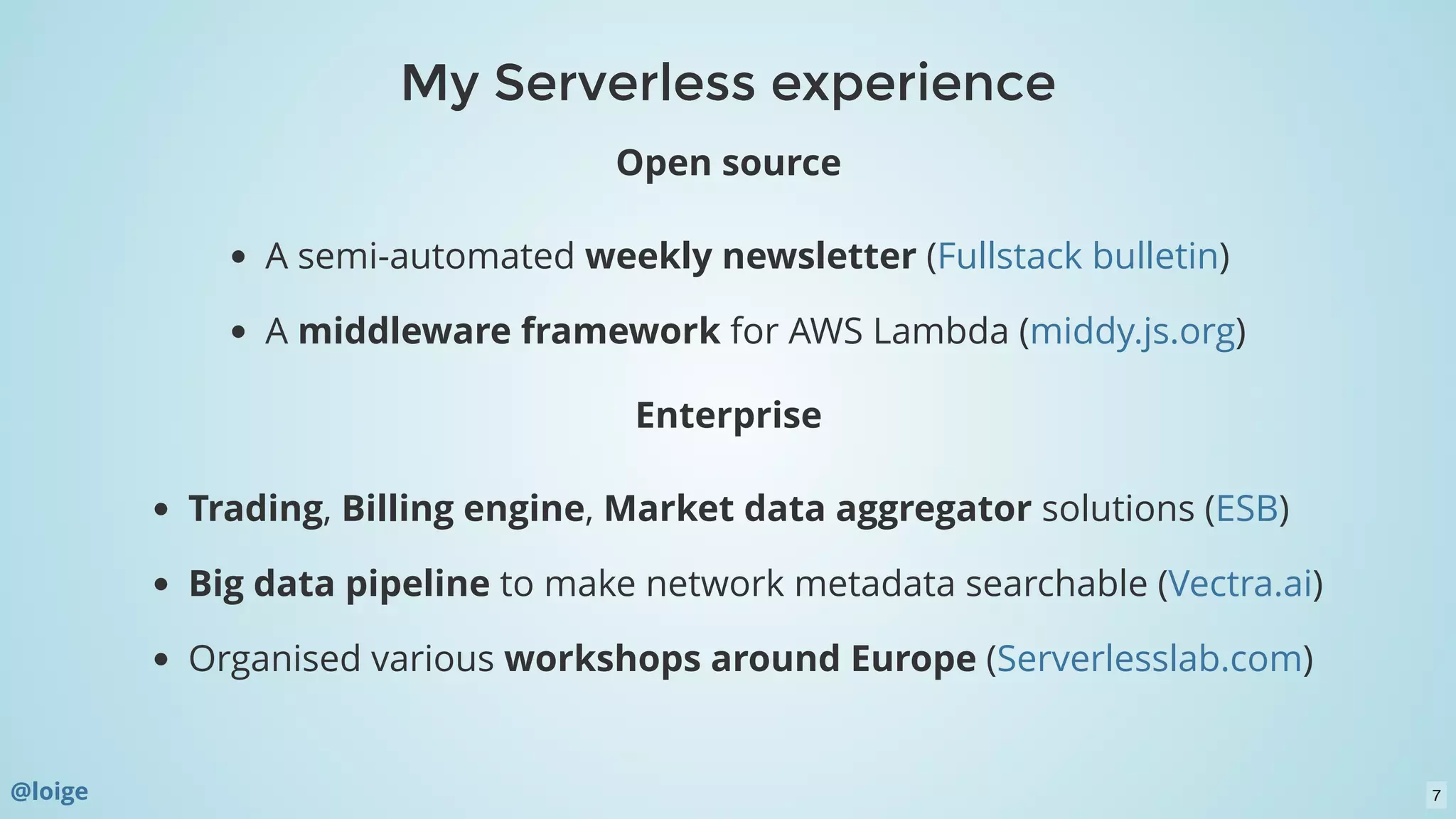 My Serverless experience

Open source

- A semi-automated weekly newsletter (Fullstack bulletin)
- A middleware framework for AWS Lambda (middy.js.org)

Enterprise

- Trading, Billing engine, Market data aggregator solutions (ESB)
- Big data pipeline to make network metadata searchable (Vectra.ai)
- Organised various workshops around Europe (Serverlesslab.com)

@loige

7